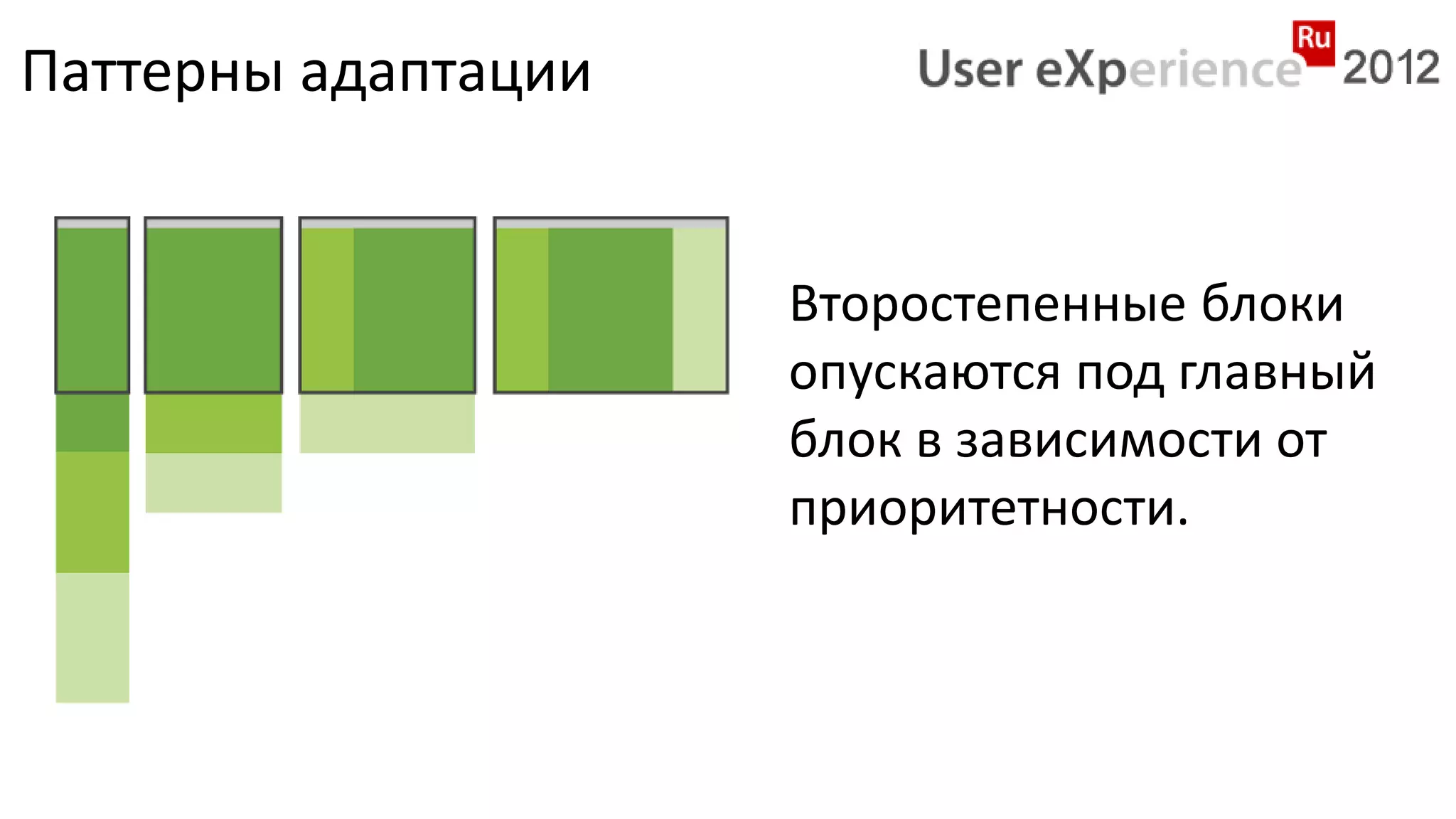 Паттерны адаптации

User eXperience Ru 2012

Второстепенные блоки опускаются под главный блок в зависимости от приоритетности.